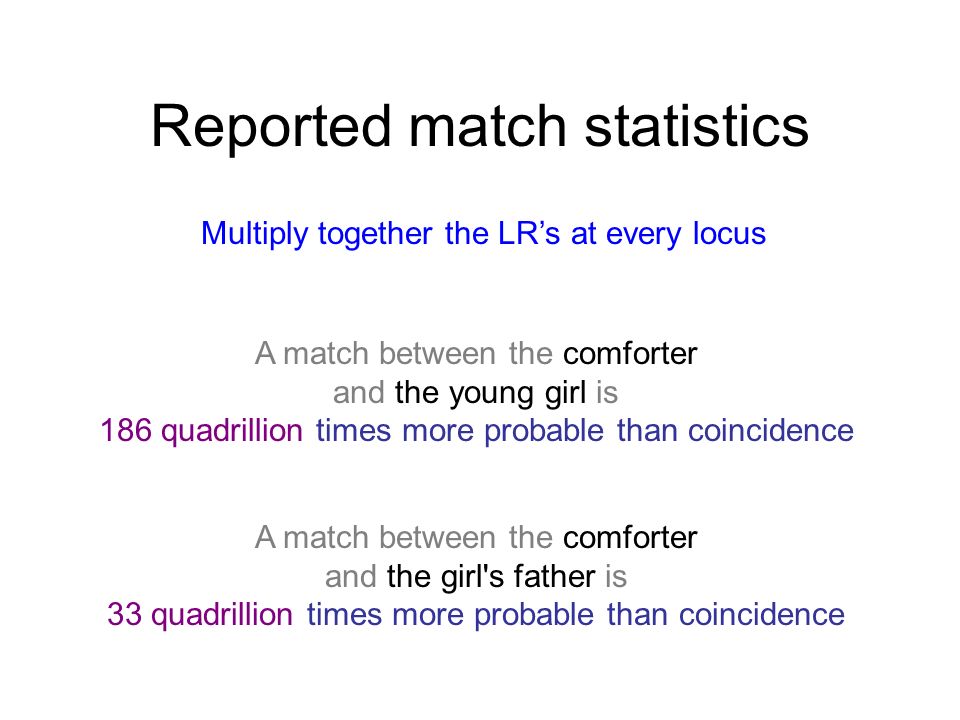 Reported match statistics

Multiply together the LR’s at every locus

A match between the comforter and the young girl is 186 quadrillion times more probable than coincidence

A match between the comforter and the girl's father is 33 quadrillion times more probable than coincidence